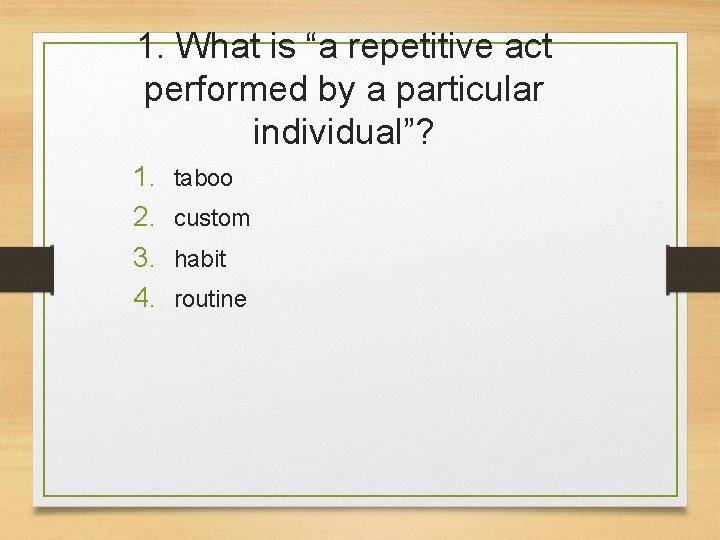 1. What is “a repetitive act performed by a particular individual”?

1. taboo
2. custom
3. habit
4. routine